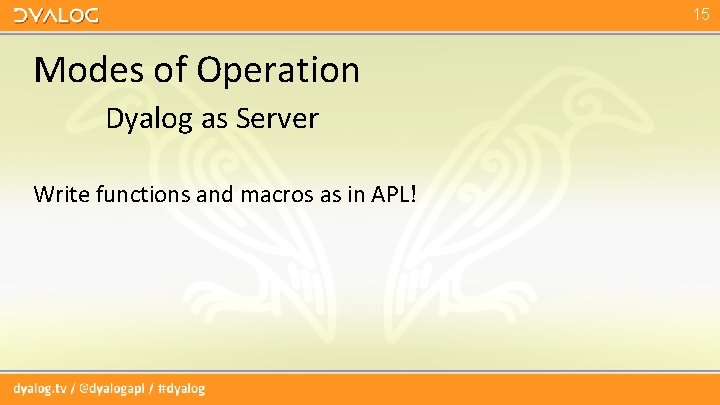 DYALOG

15

Modes of Operation

Dyalog as Server

Write functions and macros as in APL!

dyalog.tv / @dyalogapl / #dyalog